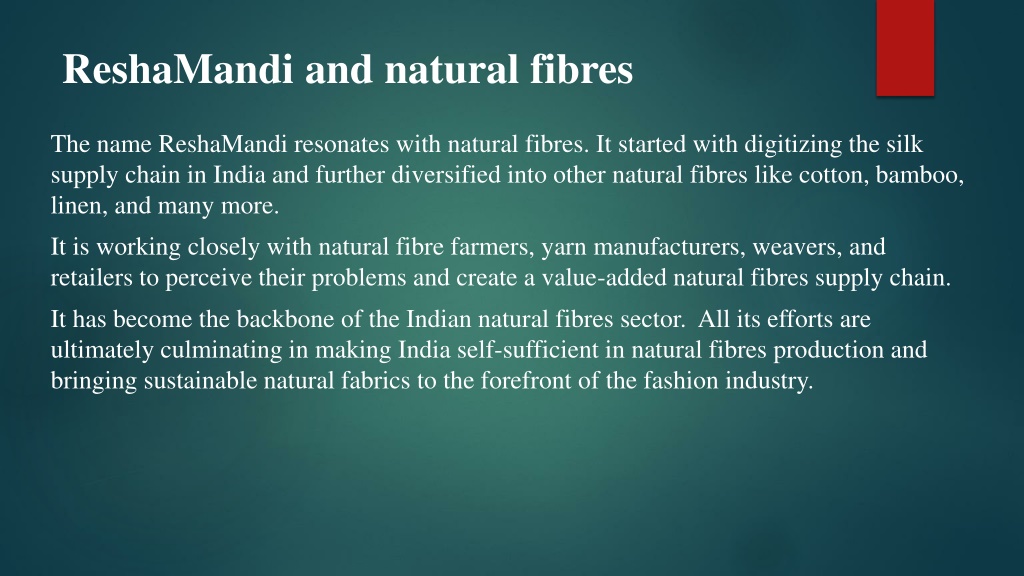 ReshaMandi and natural fibres

The name ReshaMandi resonates with natural fibres. It started with digitizing the silk supply chain in India and further diversified into other natural fibres like cotton, bamboo, linen, and many more.

It is working closely with natural fibre farmers, yarn manufacturers, weavers, and retailers to perceive their problems and create a value-added natural fibres supply chain.

It has become the backbone of the Indian natural fibres sector. All its efforts are ultimately culminating in making India self-sufficient in natural fibres production and bringing sustainable natural fabrics to the forefront of the fashion industry.